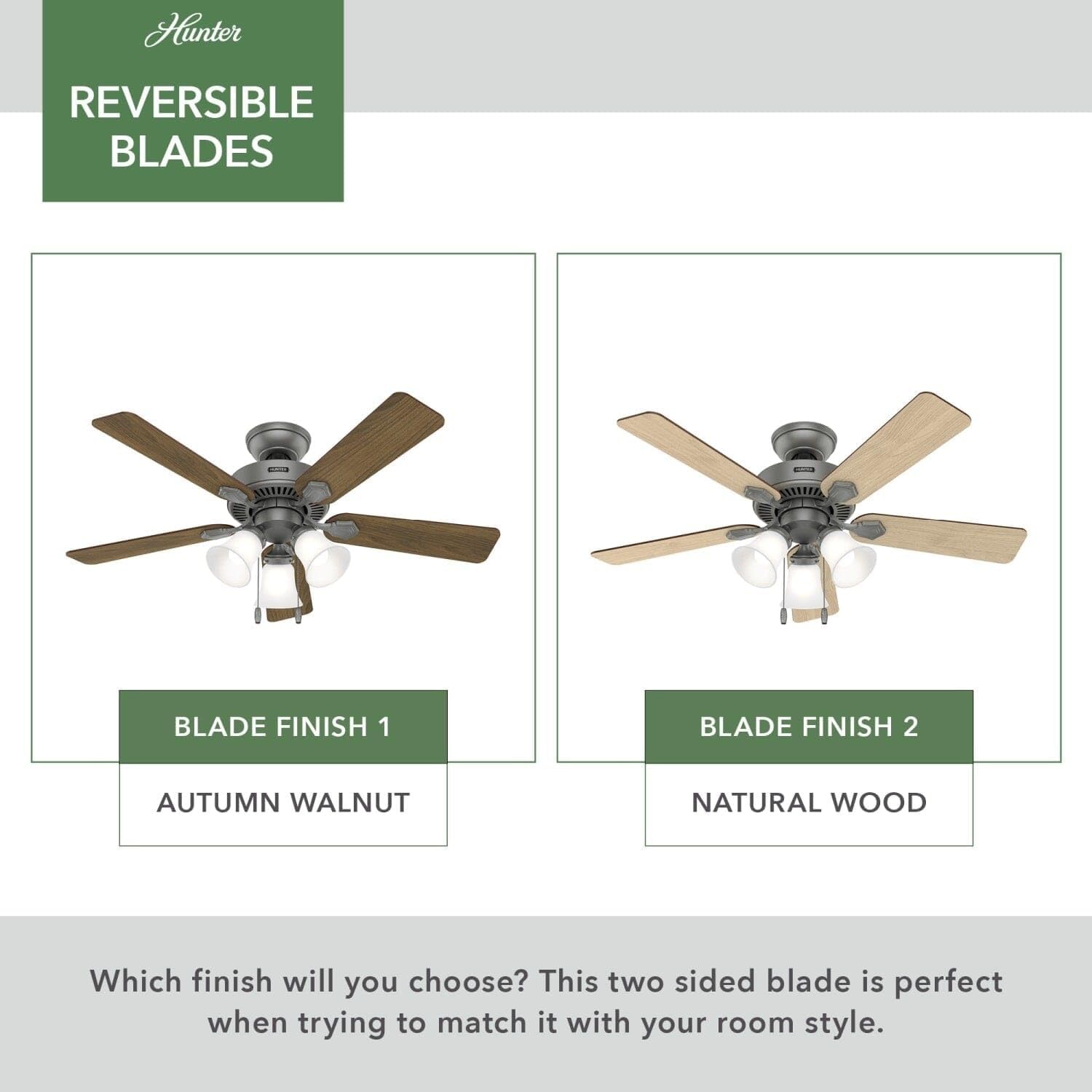 Hunter

REVERSIBLE BLADES

HUNTER

BLADE FINISH 1

AUTUMN WALNUT

HUNTER

BLADE FINISH 2

NATURAL WOOD

Which finish will you choose? This two sided blade is perfect when trying to match it with your room style.